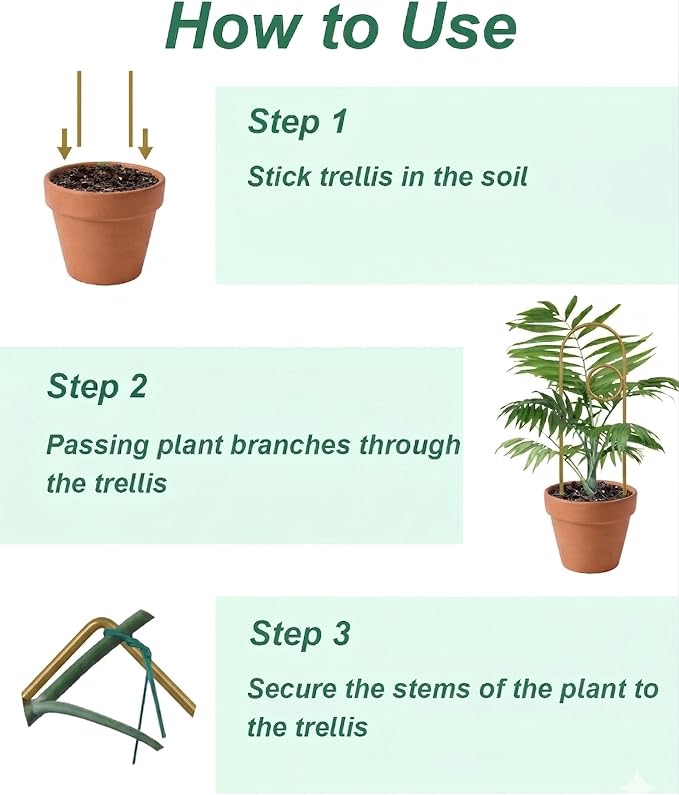 How to Use

Step 1

Stick trellis in the soil

Step 2

Passing plant branches through the trellis

Step 3

Secure the stems of the plant to the trellis